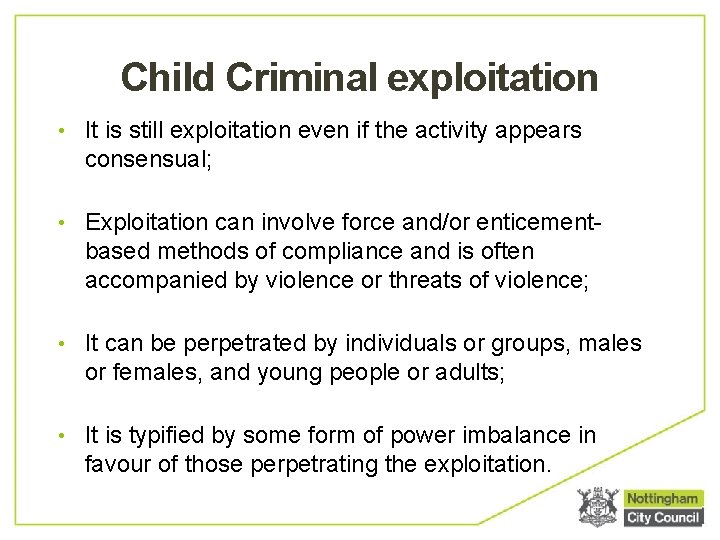 Child Criminal exploitation

• It is still exploitation even if the activity appears consensual;

• Exploitation can involve force and/or enticement-based methods of compliance and is often accompanied by violence or threats of violence;

• It can be perpetrated by individuals or groups, males or females, and young people or adults;

• It is typified by some form of power imbalance in favour of those perpetrating the exploitation.

Nottingham
City Council